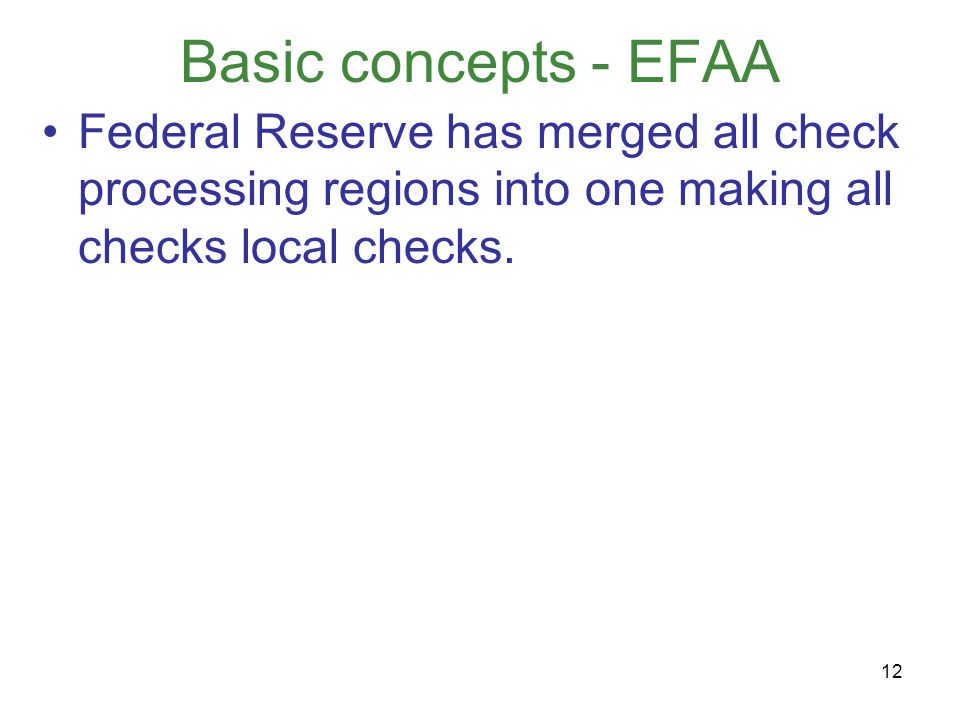 Basic concepts - EFAA

• Federal Reserve has merged all check processing regions into one making all checks local checks.

12